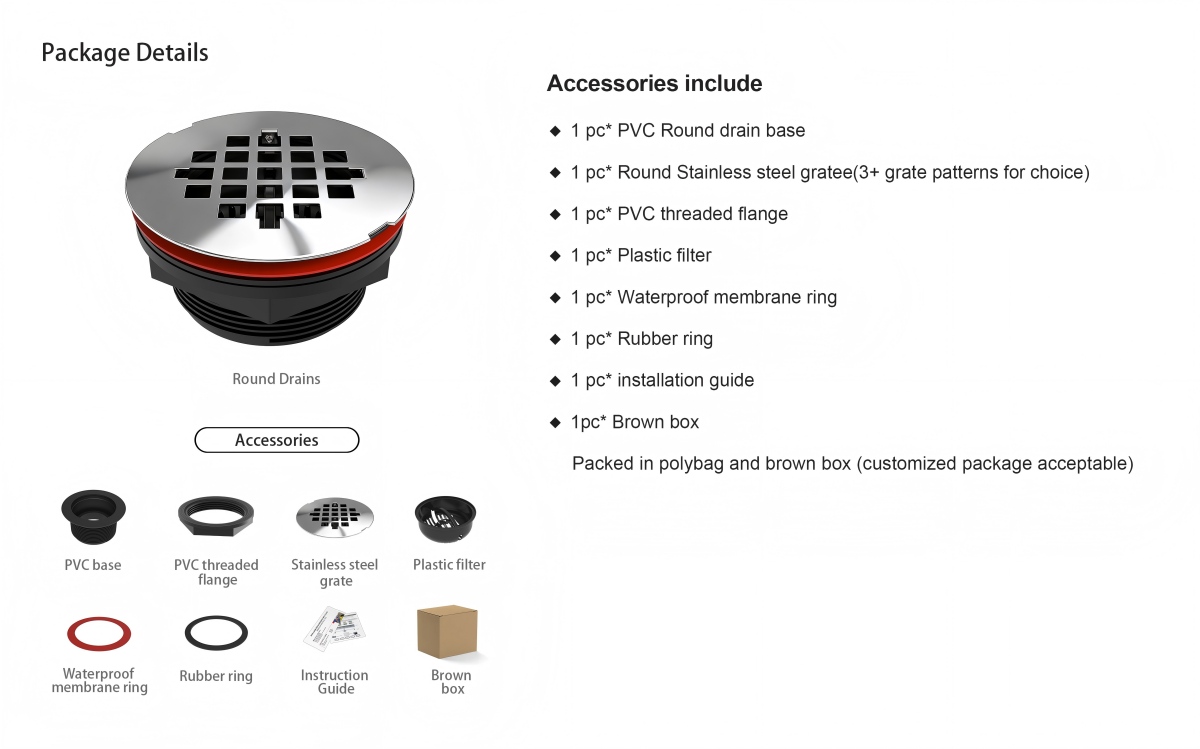 Package Details

Round Drains

Accessories

PVC base

PVC threaded flange

Stainless steel grate

Plastic filter

Waterproof membrane ring

Rubber ring

Instruction Guide

Brown box

Accessories include

◆ 1 pc* PVC Round drain base

◆ 1 pc* Round Stainless steel gratee(3+ grate patterns for choice)

◆ 1 pc* PVC threaded flange

◆ 1 pc* Plastic filter

◆ 1 pc* Waterproof membrane ring

◆ 1 pc* Rubber ring

◆ 1 pc* installation guide

◆ 1pc* Brown box

Packed in polybag and brown box (customized package acceptable)